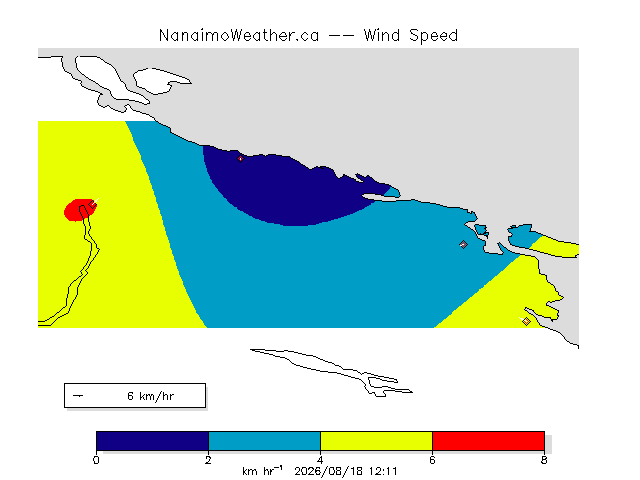 NanaimoWeather.ca -- Wind Speed

6 km/hr

0 2 4 6 8

km hr$^{-1}$ 2026/08/18 12:11